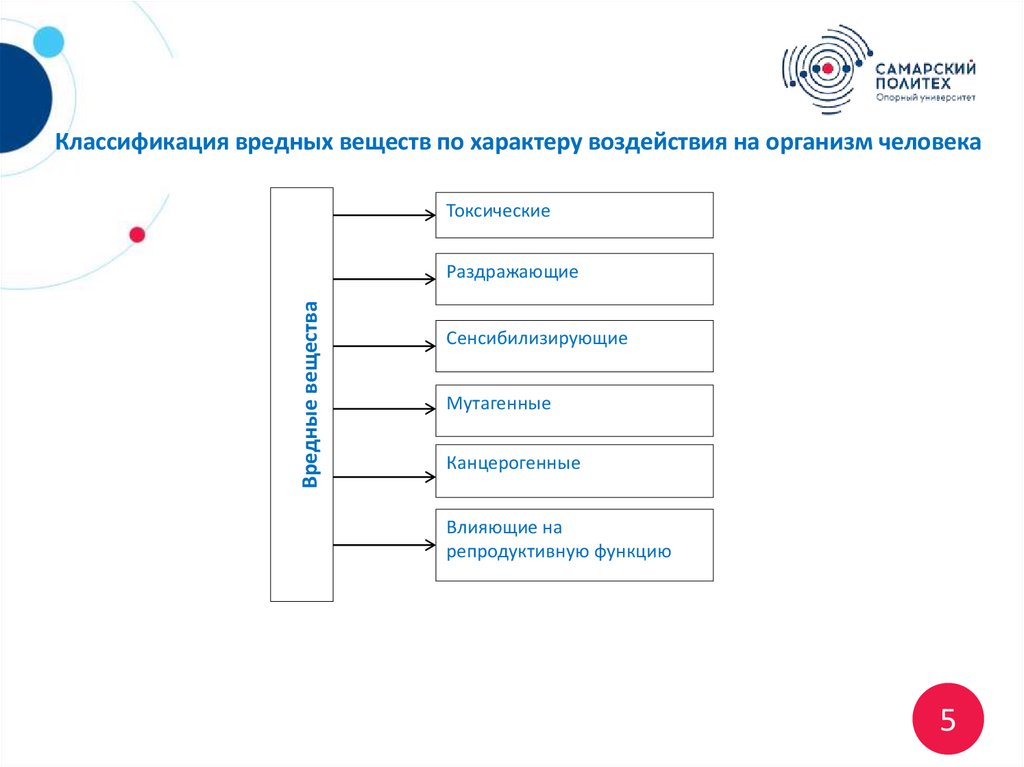 САМАРСКИЙ ПОЛИТЕХ
Опорный университет

Классификация вредных веществ по характеру воздействия на организм человека

Вредные вещества

Токсические

Раздражающие

Сенсибилизирующие

Мутагенные

Канцерогенные

Влияющие на репродуктивную функцию

5